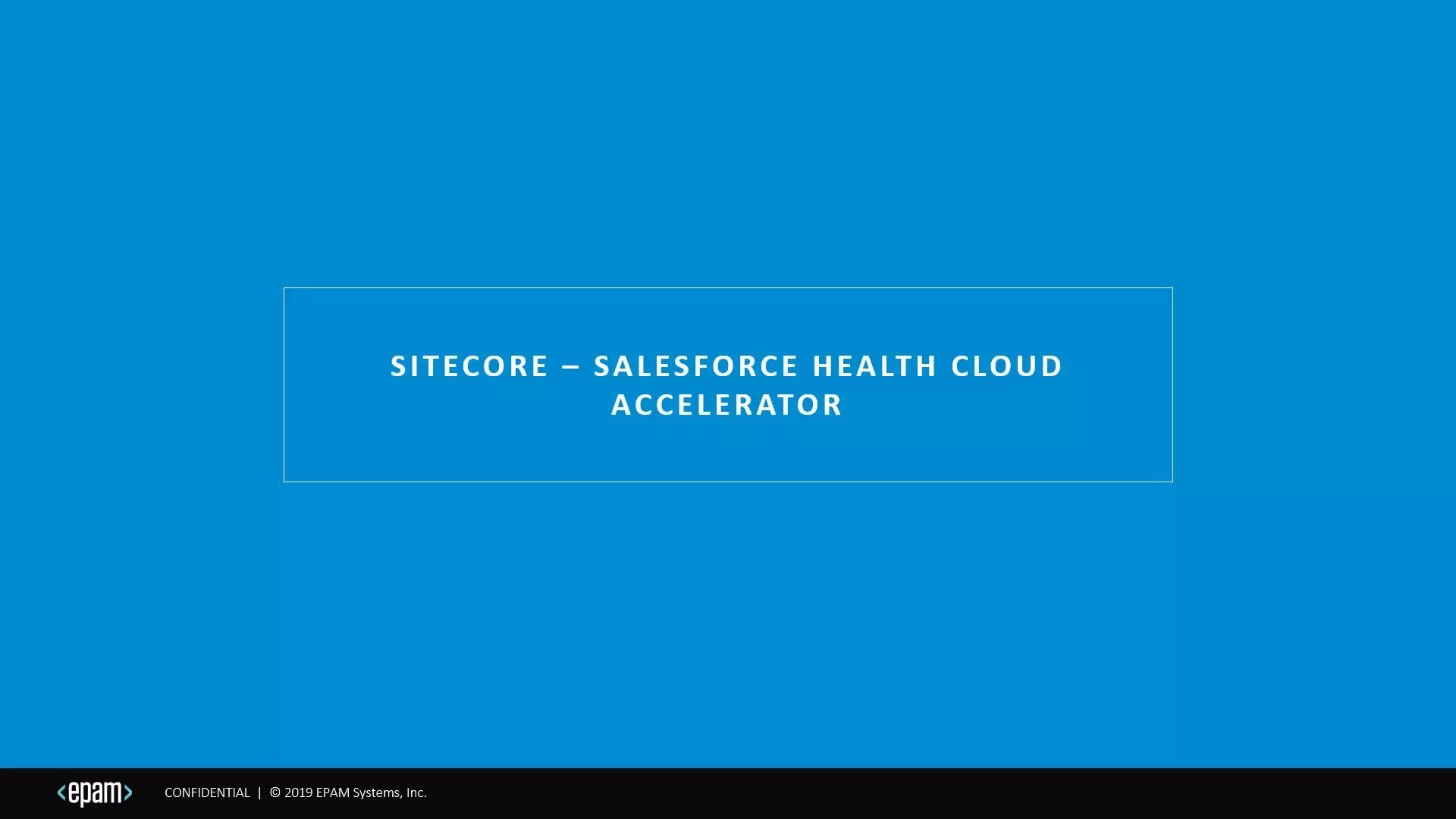 SITECORE – SALESFORCE HEALTH CLOUD ACCELERATOR

<epam>

CONFIDENTIAL | © 2019 EPAM Systems, Inc.